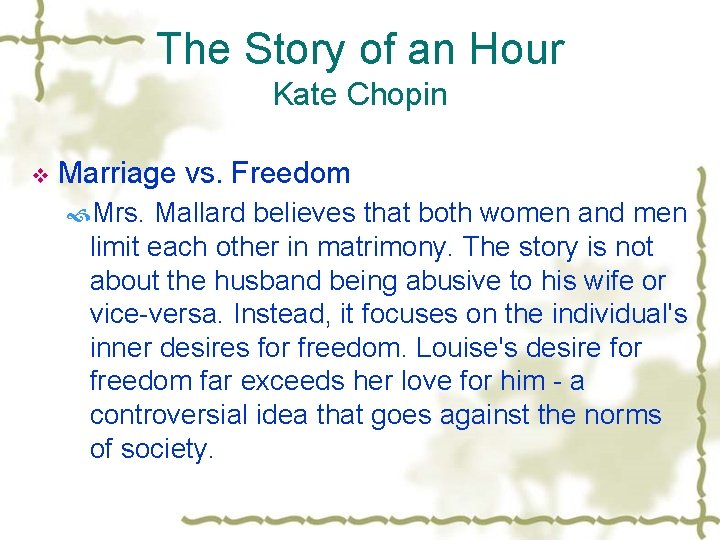 The Story of an Hour
Kate Chopin

Marriage vs. Freedom

Mrs. Mallard believes that both women and men limit each other in matrimony. The story is not about the husband being abusive to his wife or vice-versa. Instead, it focuses on the individual's inner desires for freedom. Louise's desire for freedom far exceeds her love for him - a controversial idea that goes against the norms of society.